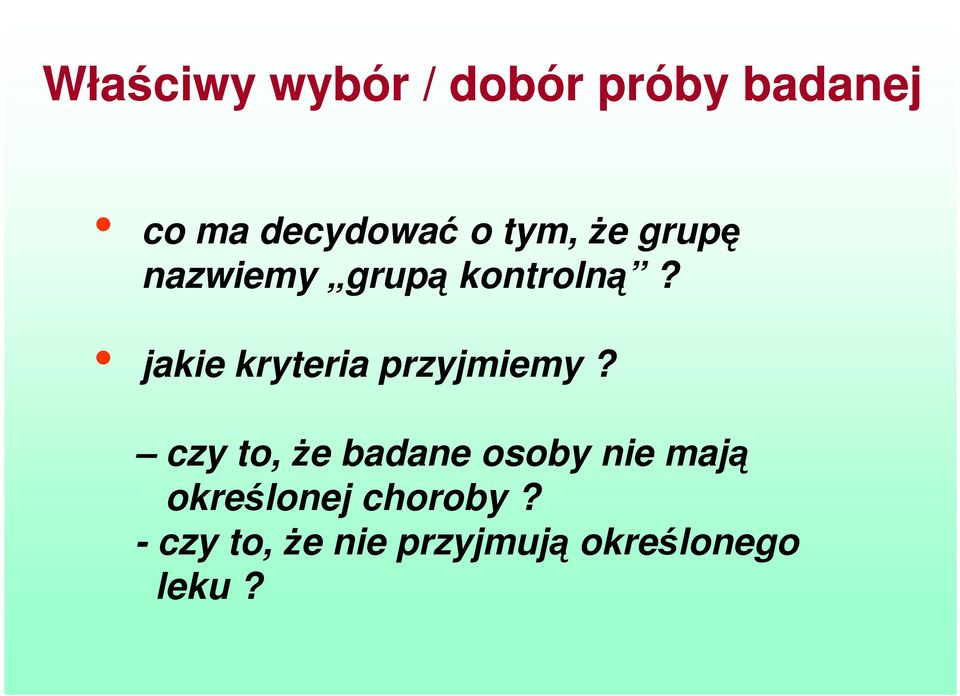 Właściwy wybór / dobór próby badanej

• co ma decydować o tym, że grupę nazwiemy „grupą kontrolną” ?

• jakie kryteria przyjmiemy ?

– czy to, że badane osoby nie mają określonej choroby ?
- czy to, że nie przyjmują określonego leku ?